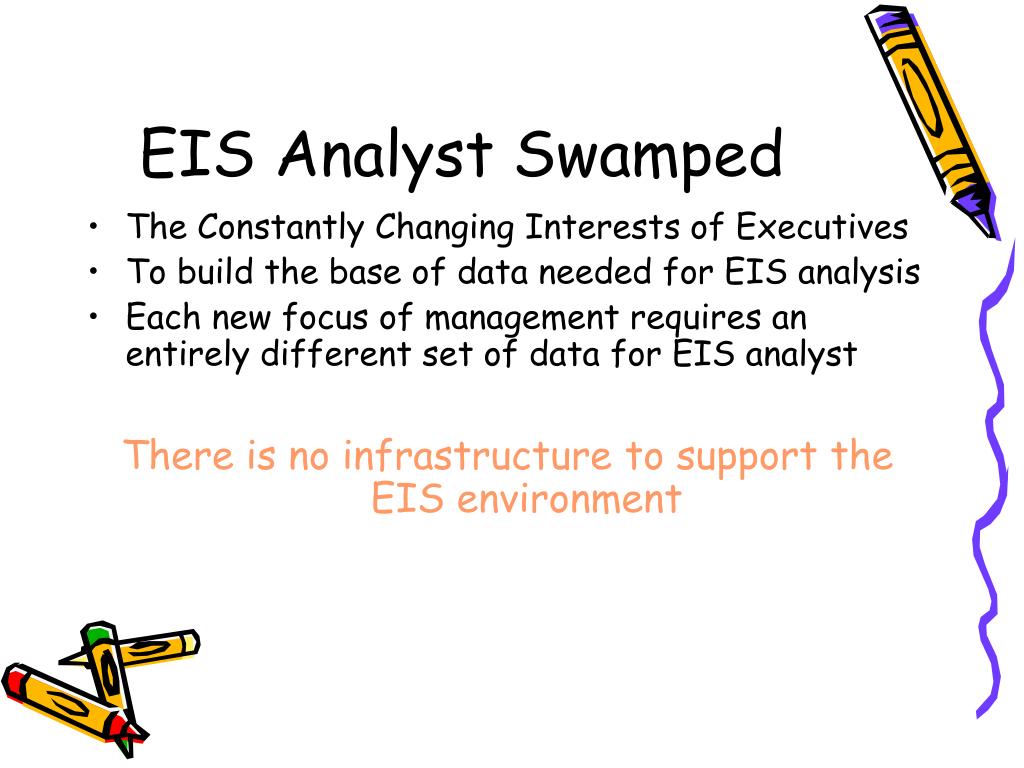 EIS Analyst Swamped

• The Constantly Changing Interests of Executives
• To build the base of data needed for EIS analysis
• Each new focus of management requires an entirely different set of data for EIS analyst

There is no infrastructure to support the EIS environment